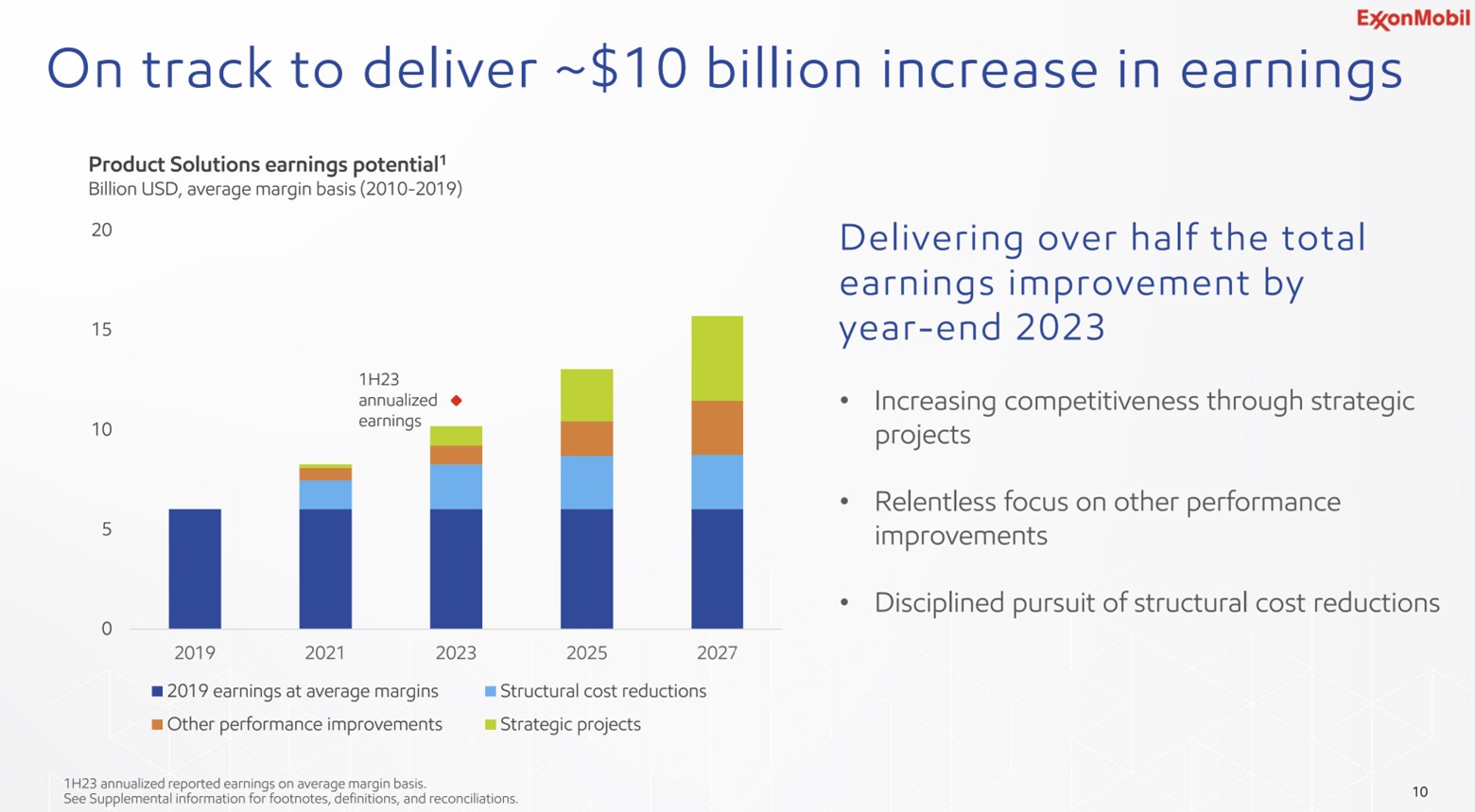 ExxonMobil

On track to deliver ~$10 billion increase in earnings

Product Solutions earnings potential$^1$
Billion USD, average margin basis (2010-2019)

20
15
10
5
0

1H23 annualized earnings

2019 2021 2023 2025 2027

2019 earnings at average margins
Structural cost reductions
Other performance improvements
Strategic projects

Delivering over half the total earnings improvement by year-end 2023

• Increasing competitiveness through strategic projects

• Relentless focus on other performance improvements

• Disciplined pursuit of structural cost reductions

1H23 annualized reported earnings on average margin basis.
See Supplemental information for footnotes, definitions, and reconciliations.

10